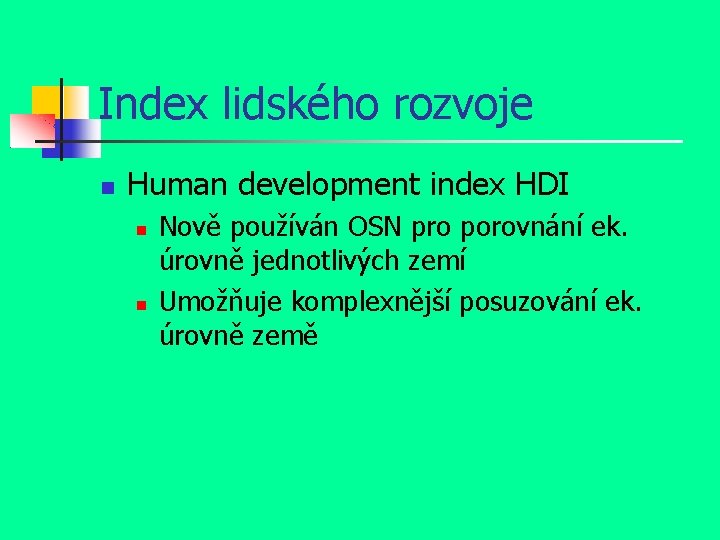 Index lidského rozvoje

Human development index HDI

Nově používán OSN pro porovnání ek. úrovně jednotlivých zemí

Umožňuje komplexnější posuzování ek. úrovně země